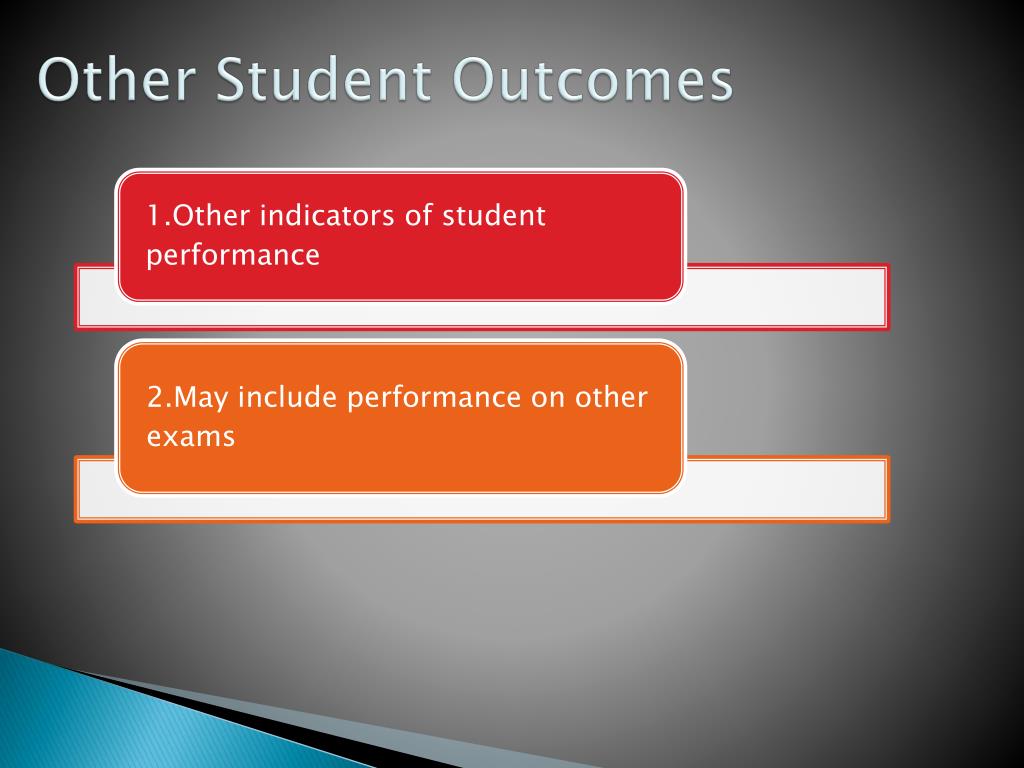 Other Student Outcomes

1.Other indicators of student performance

2.May include performance on other exams